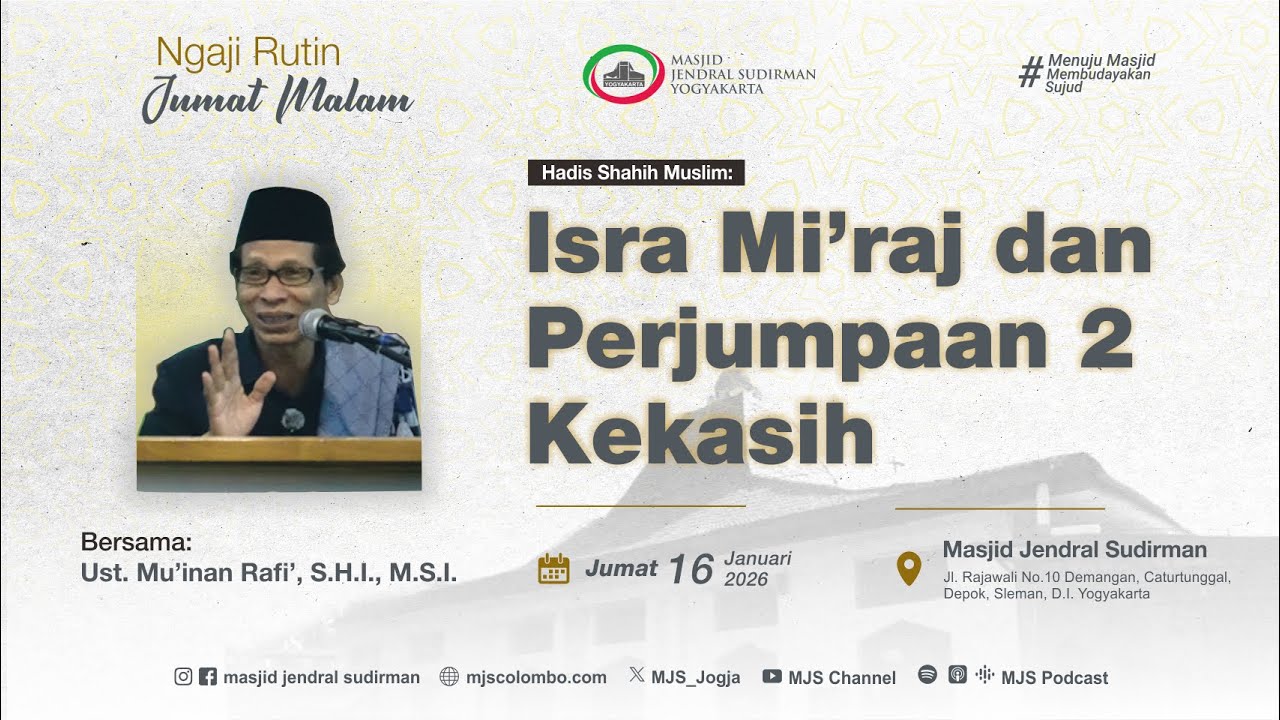 Ngaji Rutin
Jumat Malam

MASJID
JENDRAL SUDIRMAN
YOGYAKARTA

# Menuju Masjid Membudayakan Sujud

Hadis Shahih Muslim:

Isra Mi'raj dan Perjumpaan 2 Kekasih

Bersama:
Ust. Mu'inan Rafi', S.H.I., M.S.I.

Jumat 16 Januari 2026

Masjid Jendral Sudirman
Jl. Rajawali No.10 Demangan, Caturtunggal, Depok, Sleman, D.I. Yogyakarta

masjid jendral sudirman mjscolombo.com MJS_Jogja MJS Channel MJS Podcast